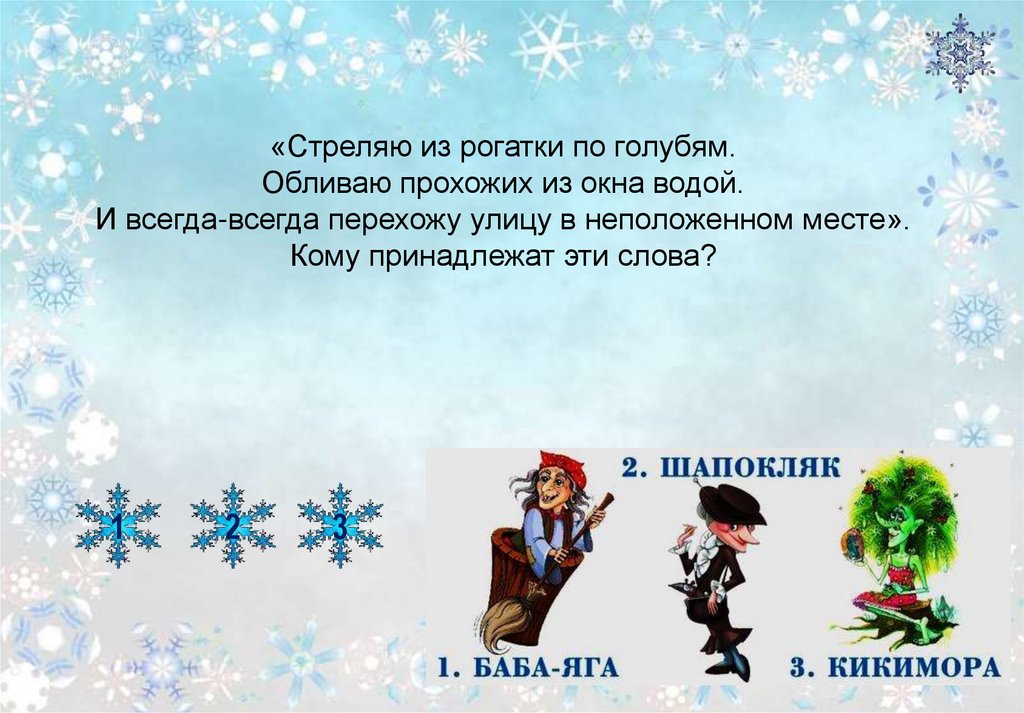 «Стреляю из рогатки по голубям.
Обливаю прохожих из окна водой.
И всегда-всегда перехожу улицу в неположенном месте».
Кому принадлежат эти слова?

1

2

3

2. ШАПОКЛЯК

1. БАБА-ЯГА

3. КИКИМОРА